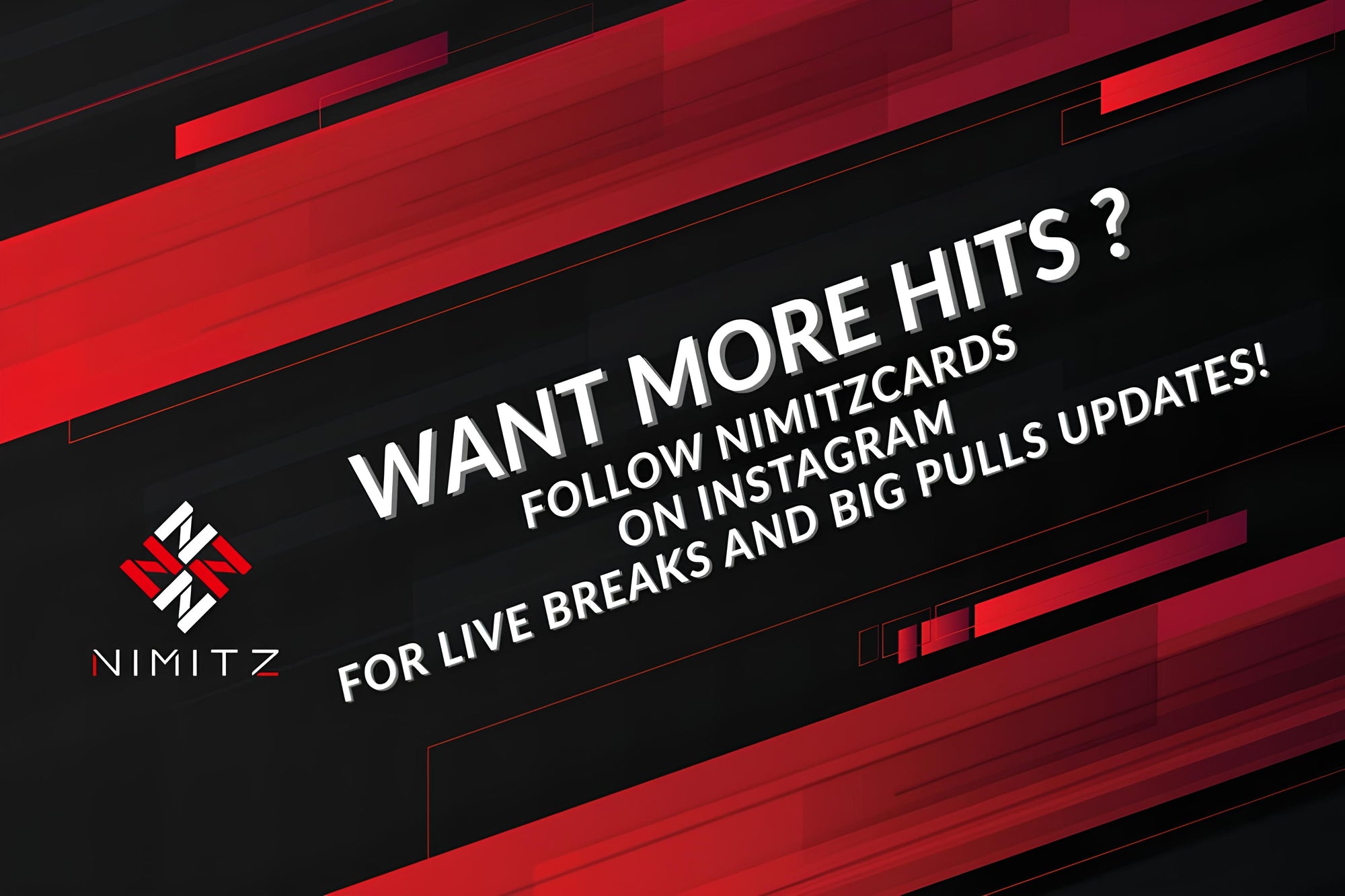 WANT MORE HITS ?
FOLLOW NIMITZCARDS
ON INSTAGRAM
FOR LIVE BREAKS AND BIG PULLS UPDATES!

NIMITZ